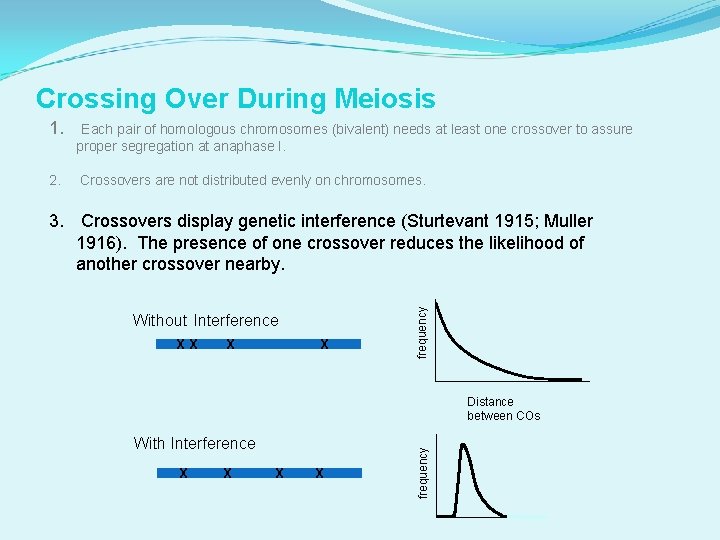 Crossing Over During Meiosis

1. Each pair of homologous chromosomes (bivalent) needs at least one crossover to assure proper segregation at anaphase I.

2. Crossovers are not distributed evenly on chromosomes.

3. Crossovers display genetic interference (Sturtevant 1915; Muller 1916). The presence of one crossover reduces the likelihood of another crossover nearby.

Without Interference

X X X X

frequency

Distance between COs

With Interference

X X X X

frequency